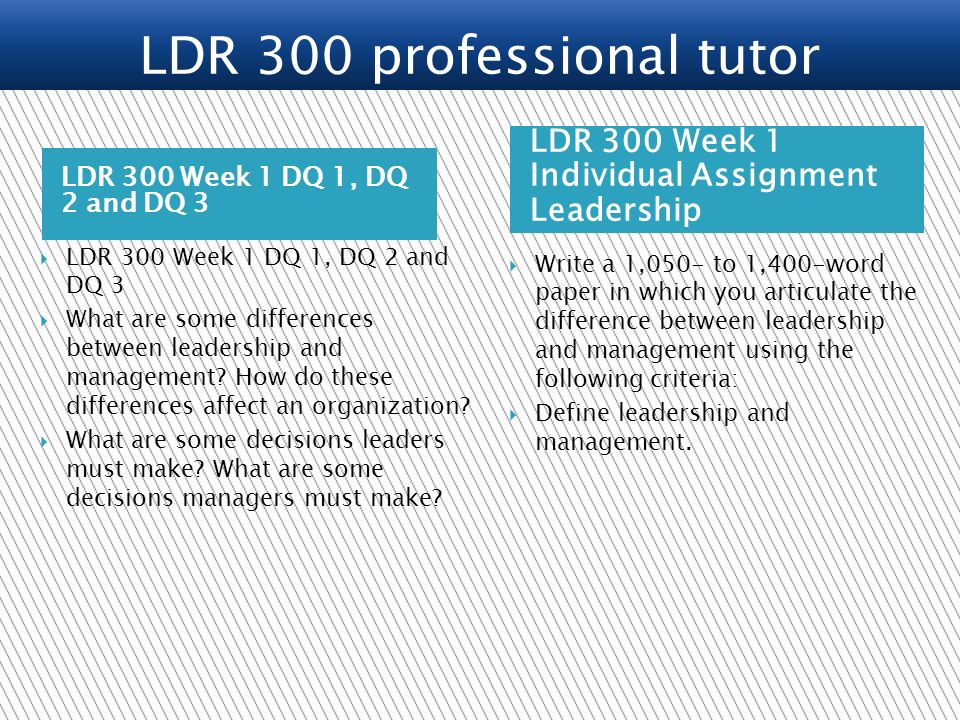 LDR 300 professional tutor

LDR 300 Week 1 DQ 1, DQ 2 and DQ 3

LDR 300 Week 1 DQ 1, DQ 2 and DQ 3

What are some differences between leadership and management? How do these differences affect an organization?

What are some decisions leaders must make? What are some decisions managers must make?

LDR 300 Week 1 Individual Assignment Leadership

Write a 1,050- to 1,400-word paper in which you articulate the difference between leadership and management using the following criteria:

Define leadership and management.